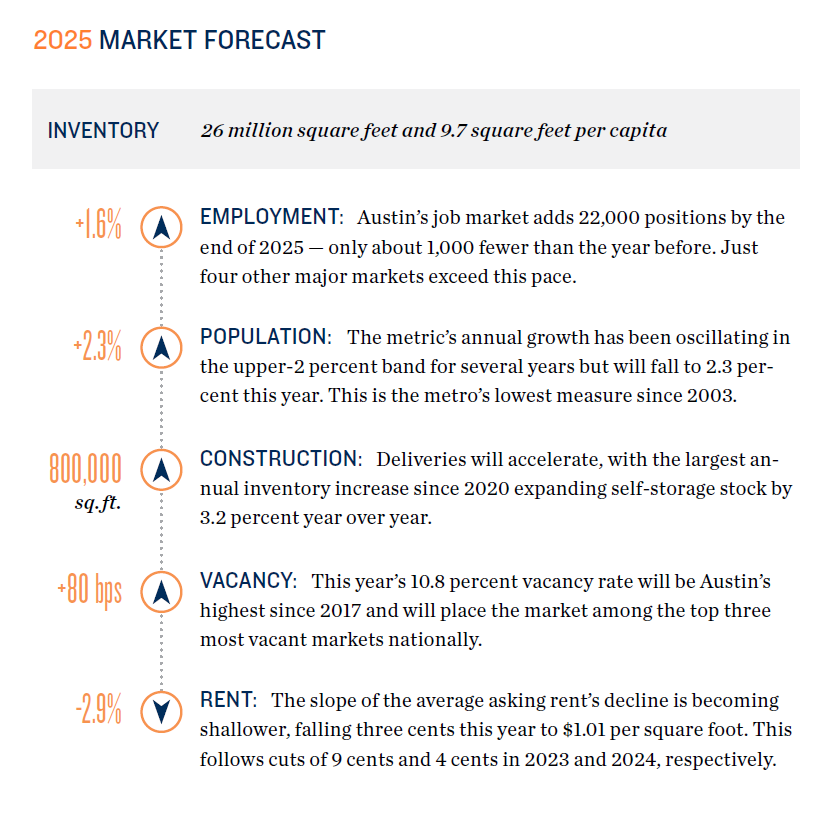 2025 MARKET FORECAST

INVENTORY 26 million square feet and 9.7 square feet per capita

+1.6% EMPLOYMENT: Austin's job market adds 22,000 positions by the end of 2025 — only about 1,000 fewer than the year before. Just four other major markets exceed this pace.

+2.3% POPULATION: The metric's annual growth has been oscillating in the upper-2 percent band for several years but will fall to 2.3 percent this year. This is the metro's lowest measure since 2003.

800,000 sq.ft. CONSTRUCTION: Deliveries will accelerate, with the largest annual inventory increase since 2020 expanding self-storage stock by 3.2 percent year over year.

+80 bps VACANCY: This year's 10.8 percent vacancy rate will be Austin's highest since 2017 and will place the market among the top three most vacant markets nationally.

-2.9% RENT: The slope of the average asking rent's decline is becoming shallower, falling three cents this year to $1.01 per square foot. This follows cuts of 9 cents and 4 cents in 2023 and 2024, respectively.